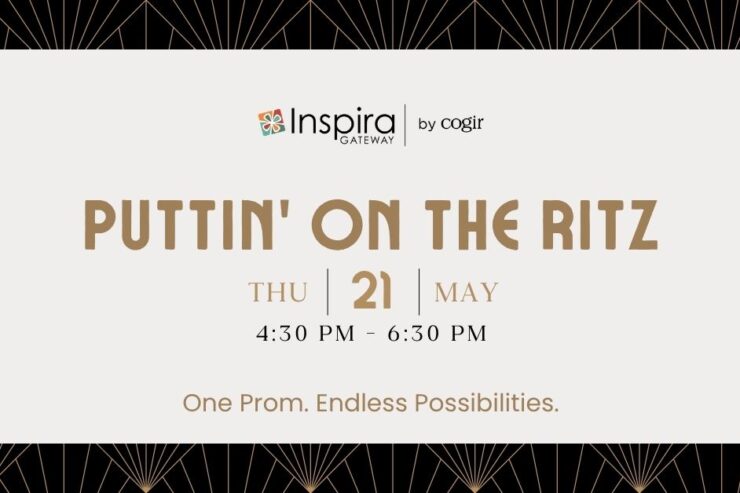 Inspira GATEWAY | by cogir

PUTTIN' ON THE RITZ

THU | 21 | MAY

4:30 PM - 6:30 PM

One Prom. Endless Possibilities.